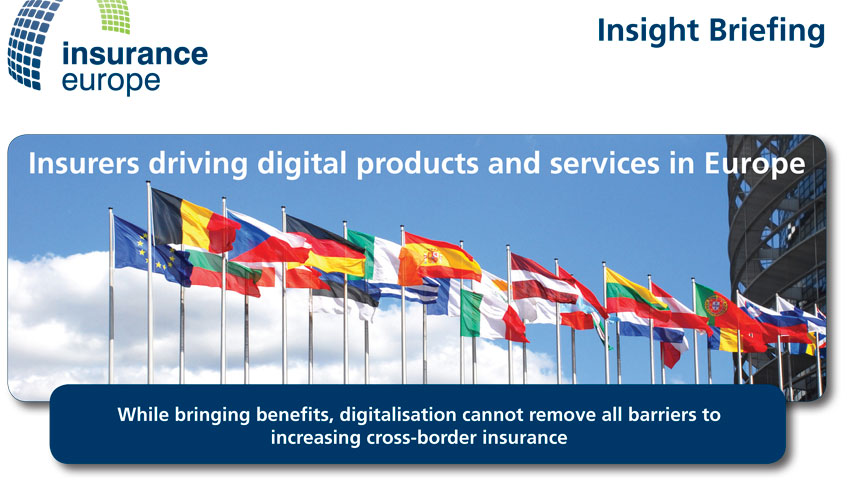 insurance
europe

Insight Briefing

Insurers driving digital products and services in Europe

While bringing benefits, digitalisation cannot remove all barriers to increasing cross-border insurance